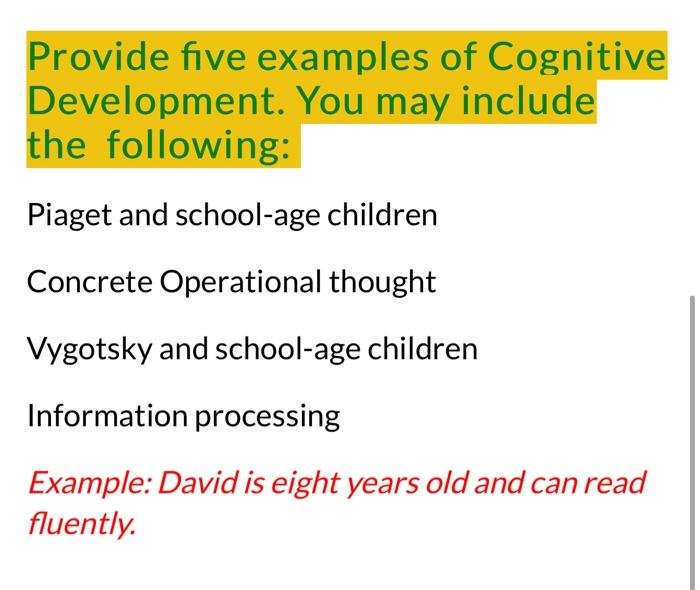 Provide five examples of Cognitive Development. You may include the following:

Piaget and school-age children

Concrete Operational thought

Vygotsky and school-age children

Information processing

Example: David is eight years old and can read fluently.